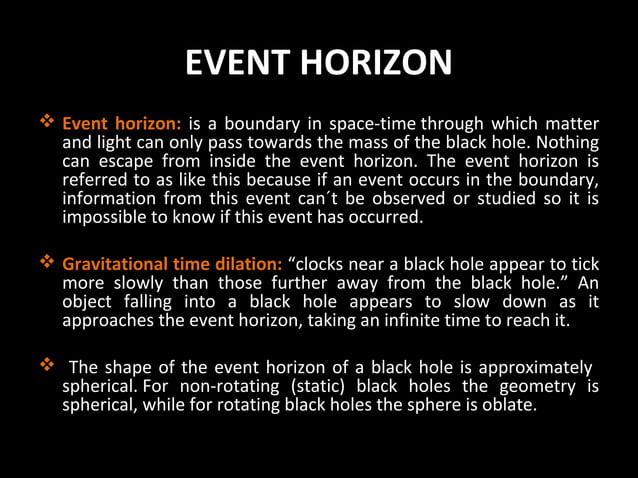 EVENT HORIZON

❖ Event horizon: is a boundary in space-time through which matter and light can only pass towards the mass of the black hole. Nothing can escape from inside the event horizon. The event horizon is referred to as like this because if an event occurs in the boundary, information from this event can´t be observed or studied so it is impossible to know if this event has occurred.

❖ Gravitational time dilation: “clocks near a black hole appear to tick more slowly than those further away from the black hole.” An object falling into a black hole appears to slow down as it approaches the event horizon, taking an infinite time to reach it.

❖ The shape of the event horizon of a black hole is approximately spherical. For non-rotating (static) black holes the geometry is spherical, while for rotating black holes the sphere is oblate.